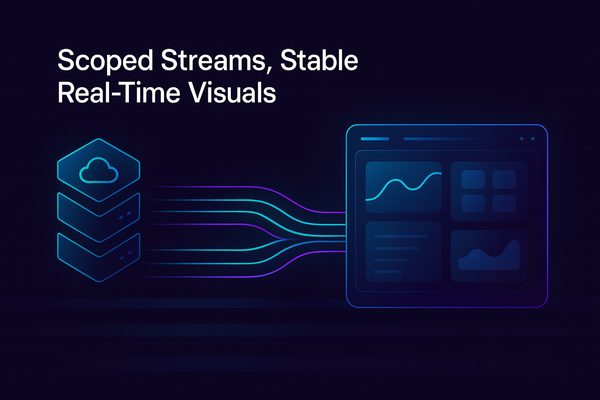 Scoped Streams, Stable Real-Time Visuals